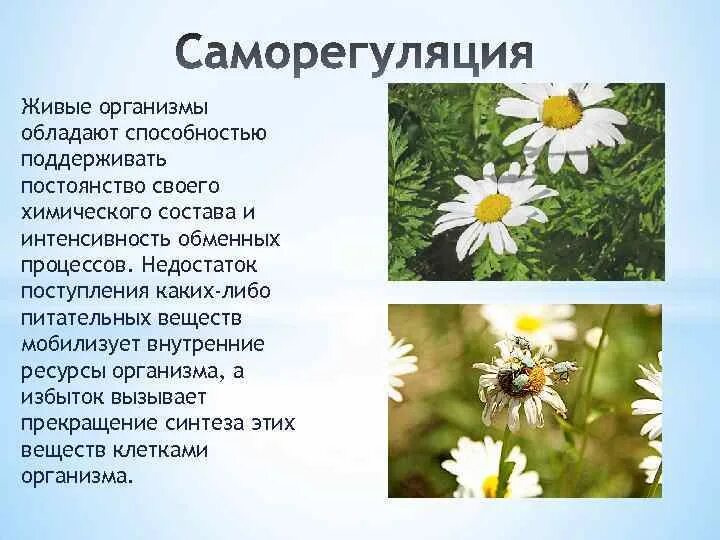 Саморегуляция

Живые организмы обладают способностью поддерживать постоянство своего химического состава и интенсивность обменных процессов. Недостаток поступления каких-либо питательных веществ мобилизует внутренние ресурсы организма, а избыток вызывает прекращение синтеза этих веществ клетками организма.